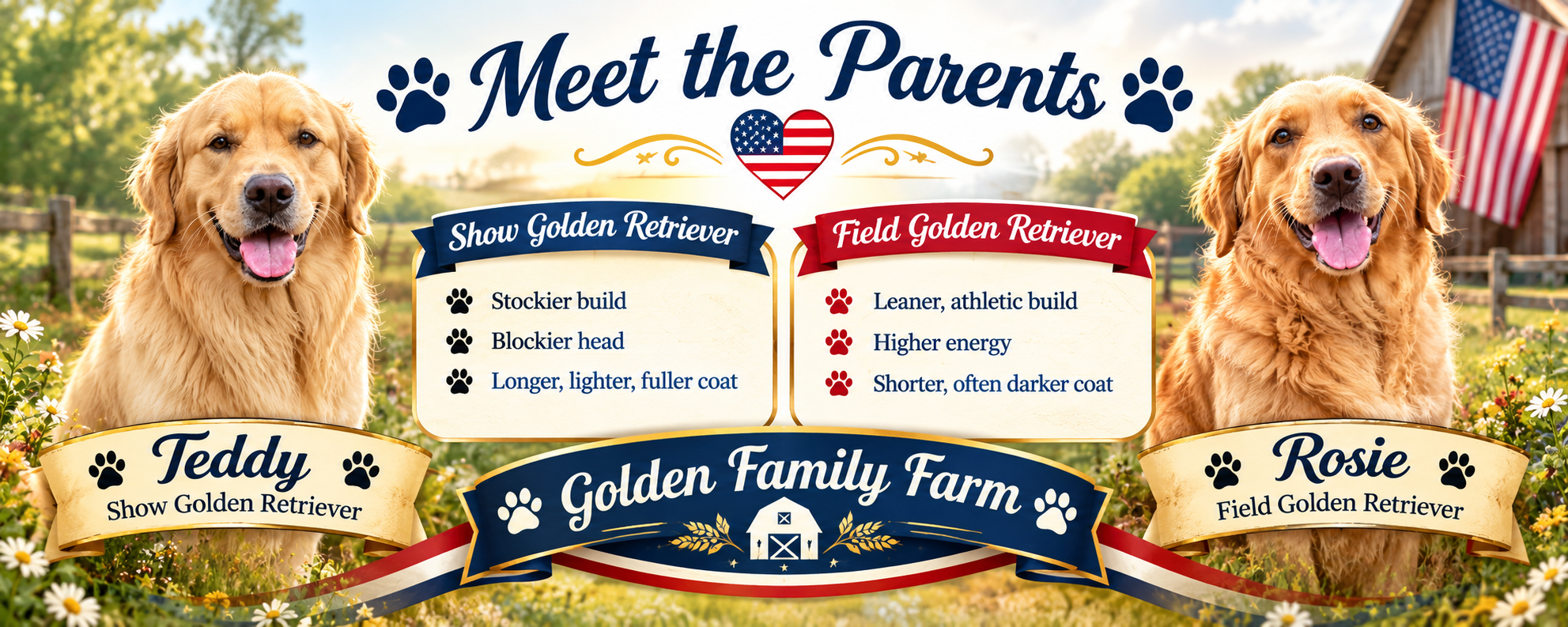 Meet the Parents

Show Golden Retriever

Stockier build
Blockier head
Longer, lighter, fuller coat

Field Golden Retriever

Leaner, athletic build
Higher energy
Shorter, often darker coat

Teddy
Show Golden Retriever

Golden Family Farm

Rosie
Field Golden Retriever